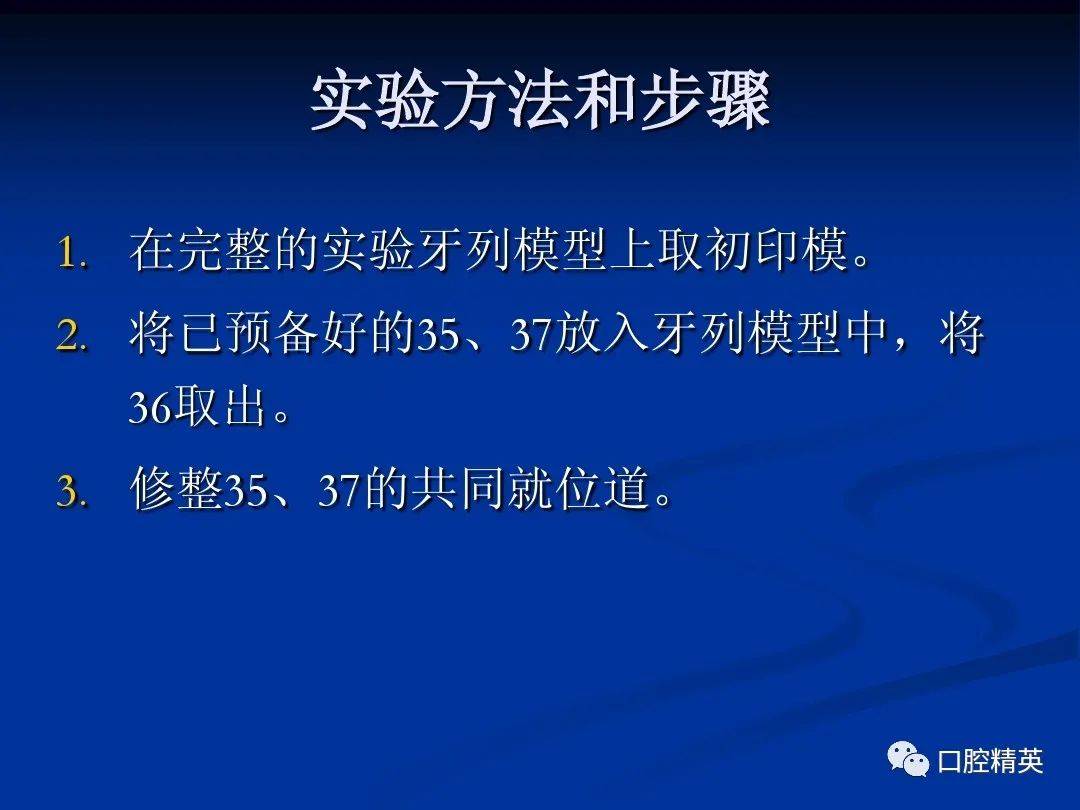 实验方法和步骤

1. 在完整的实验牙列模型上取初印模。

2. 将已预备好的35、37放入牙列模型中，将36取出。

3. 修整35、37的共同就位道。

口腔精英